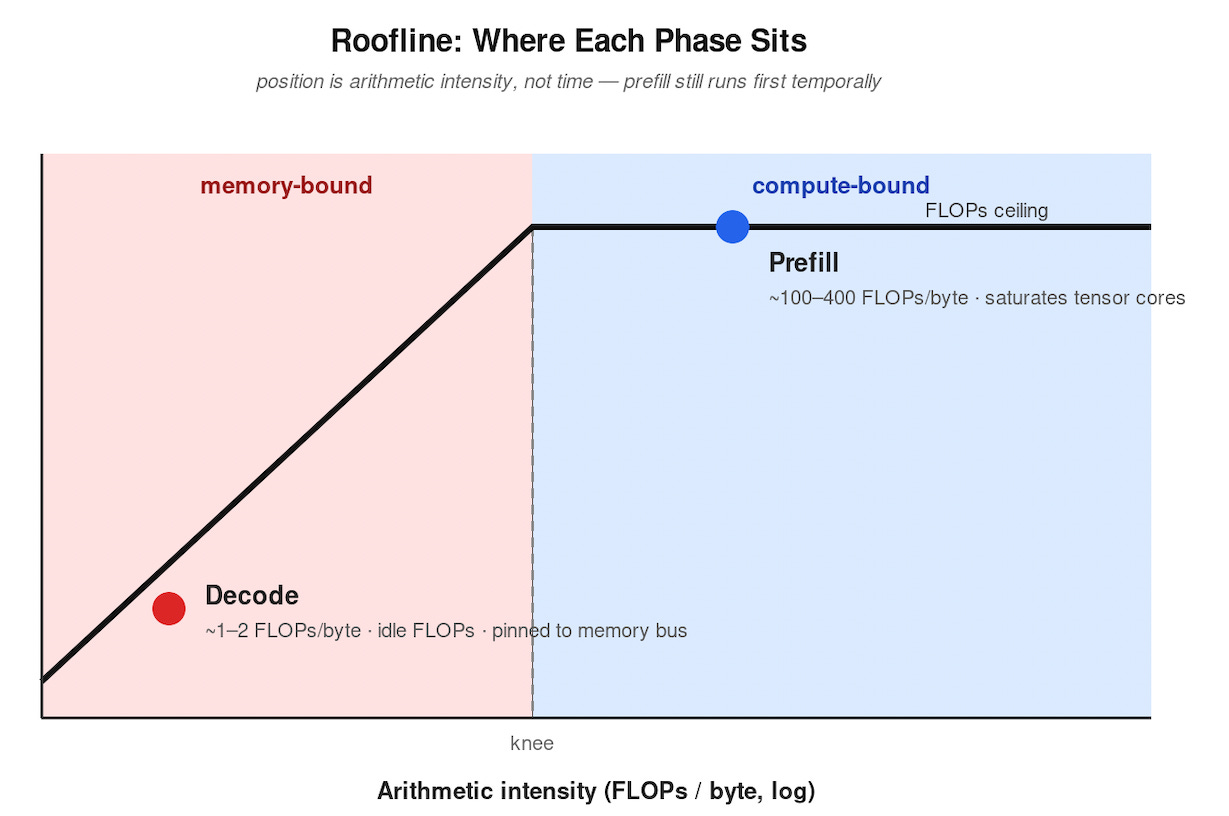 Roofline: Where Each Phase Sits

position is arithmetic intensity, not time — prefill still runs first temporally

memory-bound

compute-bound

FLOPs ceiling

Prefill

~100–400 FLOPs/byte · saturates tensor cores

Decode

~1–2 FLOPs/byte · idle FLOPs · pinned to memory bus

knee

Arithmetic intensity (FLOPs / byte, log)